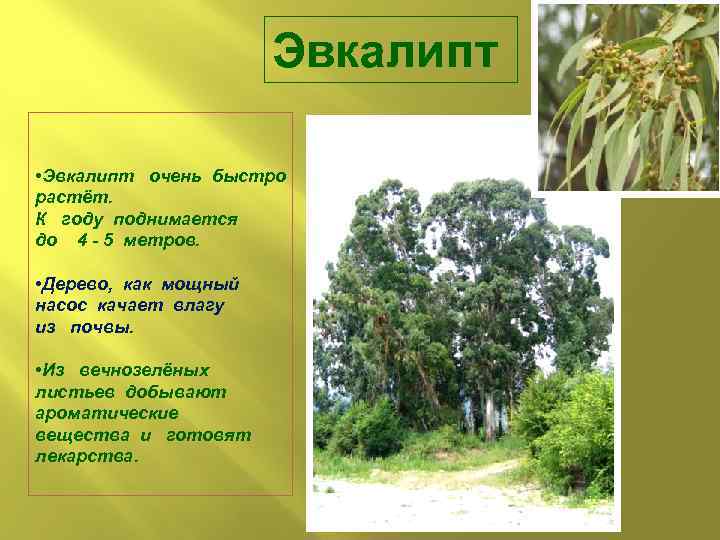 Эвкалипт

•Эвкалипт очень быстро растёт.
К году поднимается до 4 - 5 метров.

•Дерево, как мощный насос качает влагу из почвы.

•Из вечнозелёных листьев добывают ароматические вещества и готовят лекарства.